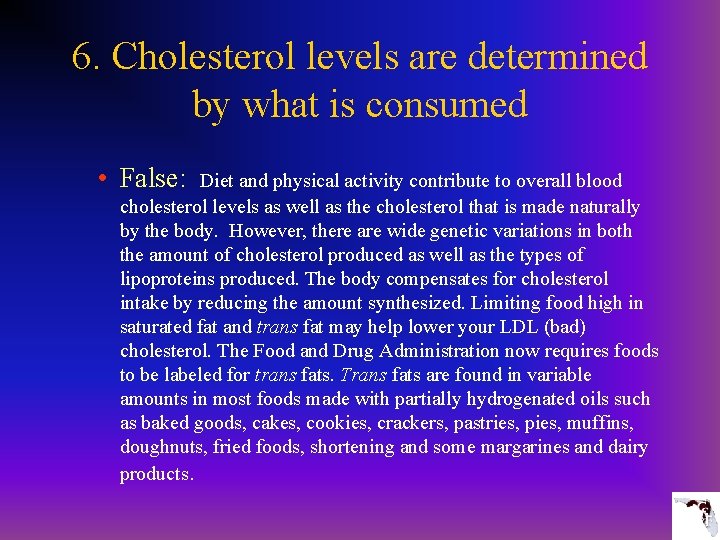 6. Cholesterol levels are determined by what is consumed

• False: Diet and physical activity contribute to overall blood cholesterol levels as well as the cholesterol that is made naturally by the body. However, there are wide genetic variations in both the amount of cholesterol produced as well as the types of lipoproteins produced. The body compensates for cholesterol intake by reducing the amount synthesized. Limiting food high in saturated fat and trans fat may help lower your LDL (bad) cholesterol. The Food and Drug Administration now requires foods to be labeled for trans fats. Trans fats are found in variable amounts in most foods made with partially hydrogenated oils such as baked goods, cakes, cookies, crackers, pastries, pies, muffins, doughnuts, fried foods, shortening and some margarines and dairy products.